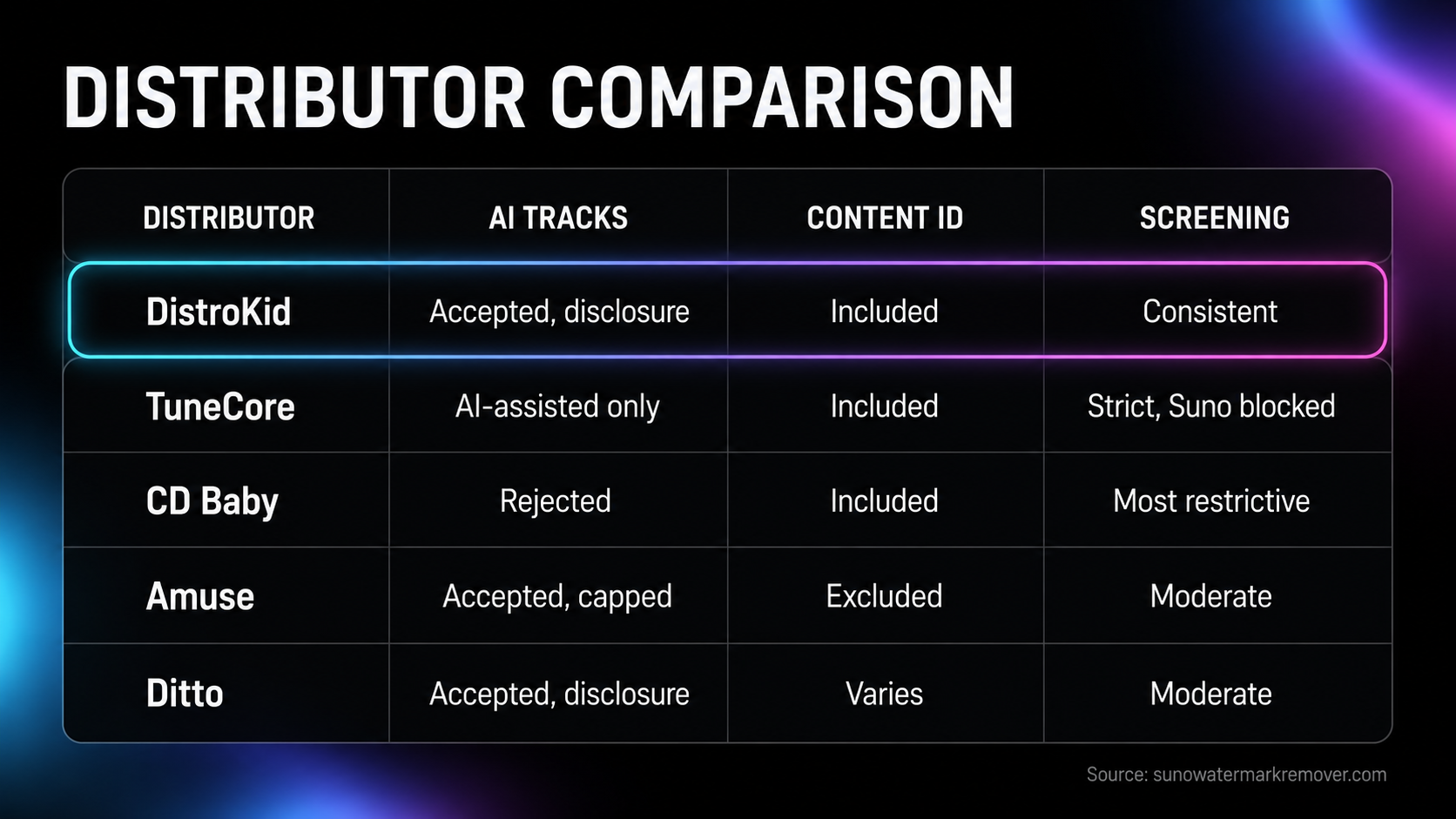 DISTRIBUTOR COMPARISON

| DISTRIBUTOR | AI TRACKS | CONTENT ID | SCREENING |
|---|---|---|---|
| DistroKid | Accepted, disclosure | Included | Consistent |
| TuneCore | AI-assisted only | Included | Strict, Suno blocked |
| CD Baby | Rejected | Included | Most restrictive |
| Amuse | Accepted, capped | Excluded | Moderate |
| Ditto | Accepted, disclosure | Varies | Moderate |

Source: sunowatermarkremover.com